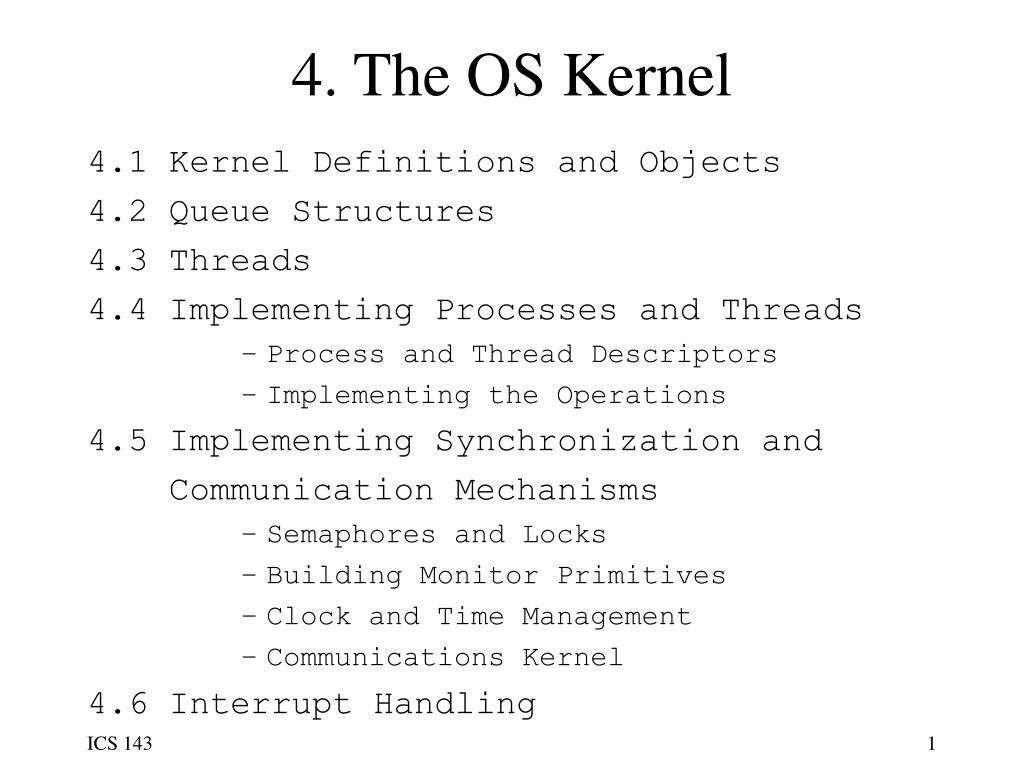 4. The OS Kernel

4.1 Kernel Definitions and Objects
4.2 Queue Structures
4.3 Threads
4.4 Implementing Processes and Threads
– Process and Thread Descriptors
– Implementing the Operations
4.5 Implementing Synchronization and Communication Mechanisms
– Semaphores and Locks
– Building Monitor Primitives
– Clock and Time Management
– Communications Kernel
4.6 Interrupt Handling

ICS 143

1